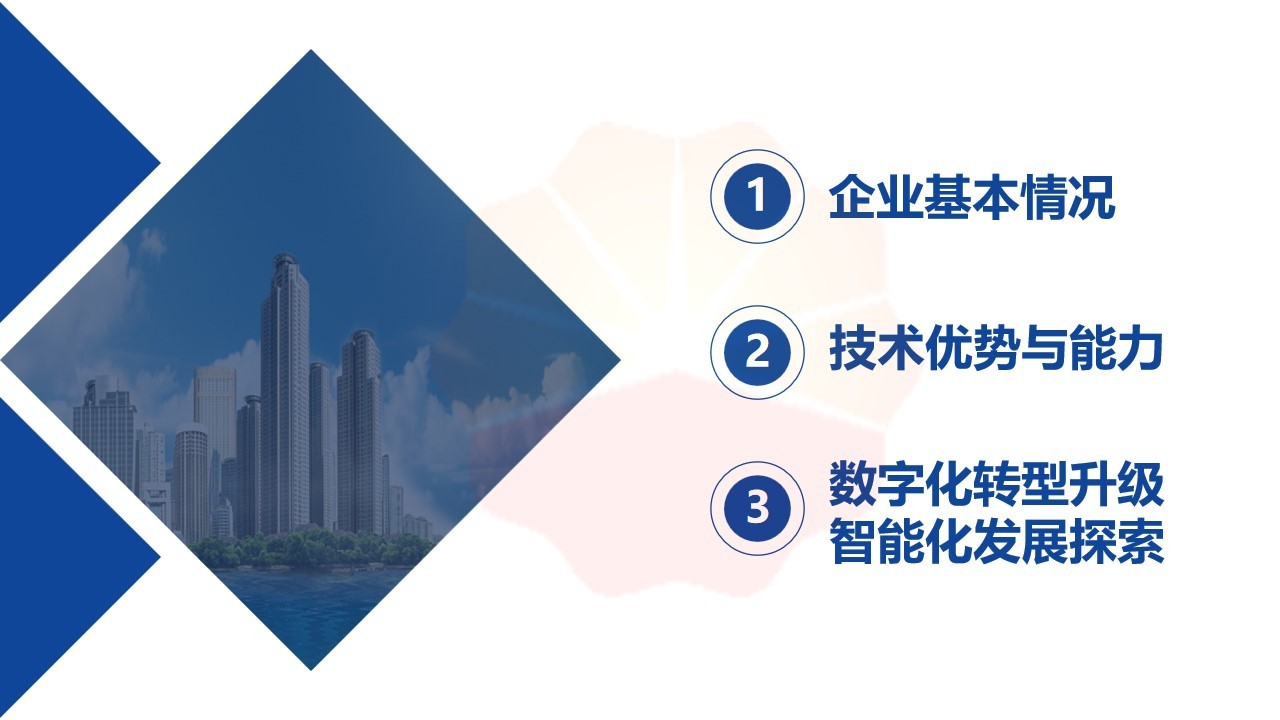 1 企业基本情况

2 技术优势与能力

3 数字化转型升级
智能化发展探索